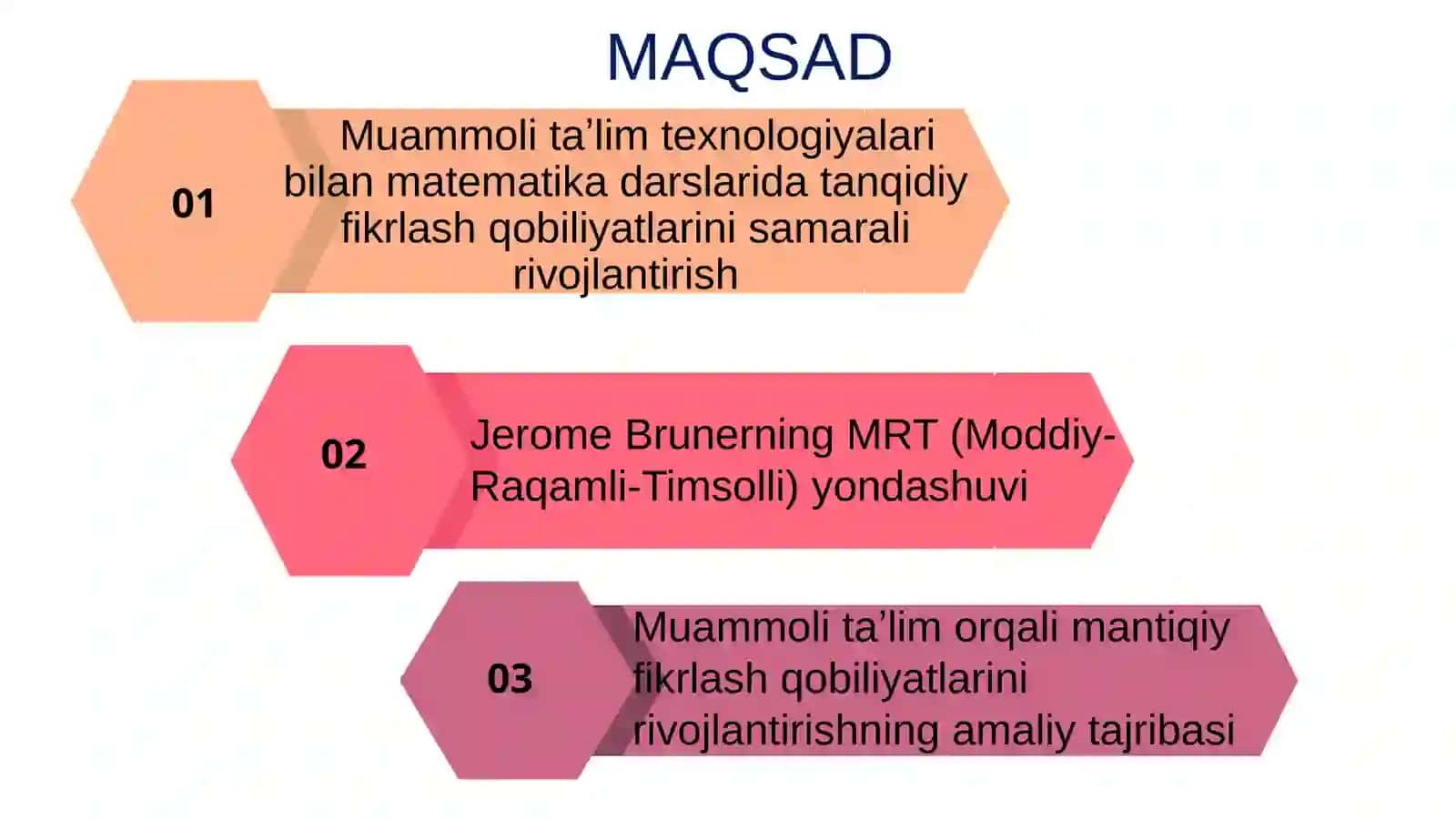 MAQSAD

01

Muammoli ta’lim texnologiyalari bilan matematika darslarida tanqidiy fikrlash qobiliyatlarini samarali rivojlantirish

02

Jerome Brunerning MRT (Moddiy-Raqamli-Timsolli) yondashuvi

03

Muammoli ta’lim orqali mantiqiy fikrlash qobiliyatlarini rivojlantirishning amaliy tajribasi